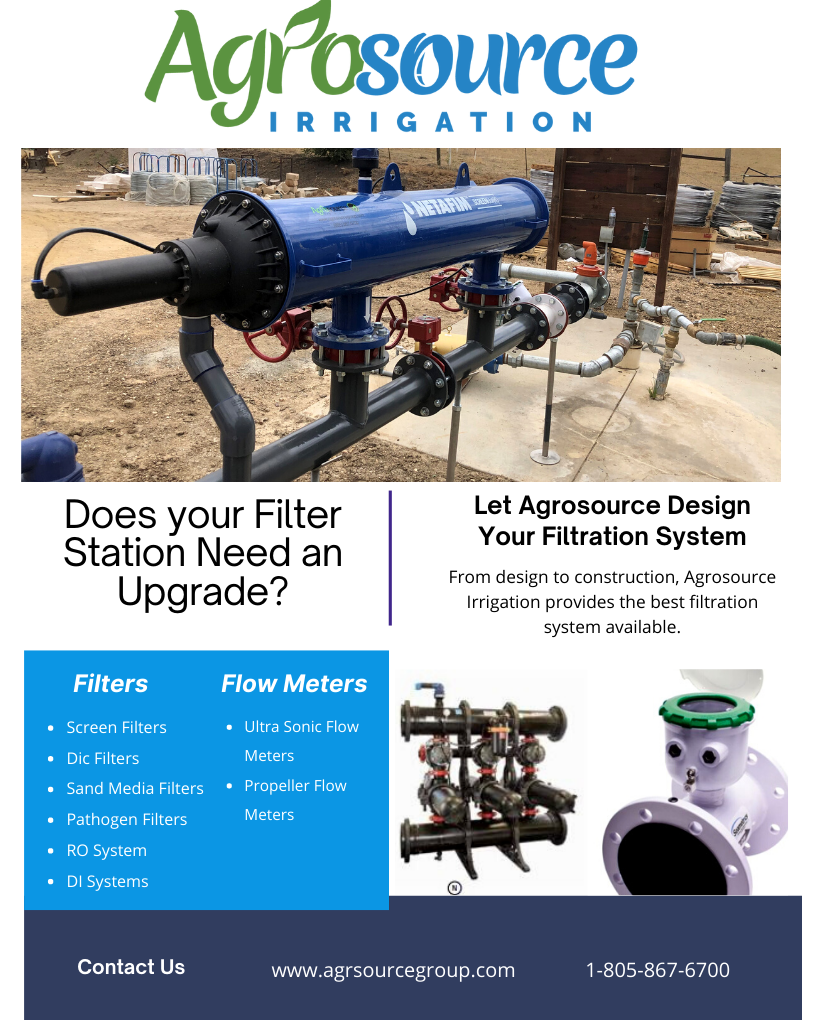 Agrosource
IRRIGATION

NETAFIM

Does your Filter Station Need an Upgrade?

Let Agrosource Design Your Filtration System

From design to construction, Agrosource Irrigation provides the best filtration system available.

Filters
- Screen Filters
- Dic Filters
- Sand Media Filters
- Pathogen Filters
- RO System
- DI Systems

Flow Meters
- Ultra Sonic Flow Meters
- Propeller Flow Meters

Contact Us
www.agrsourcegroup.com
1-805-867-6700